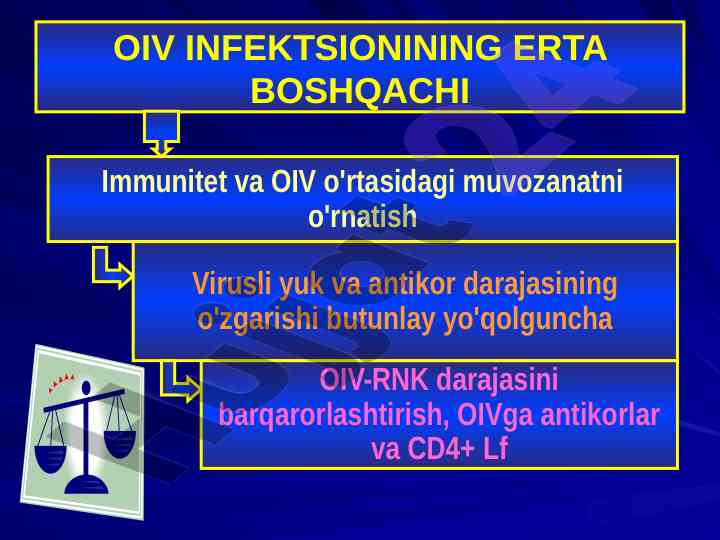 OIV INFEKTSIONINING ERTA BOSHQACHI

Immunitet va OIV o'rtasidagi muvozanatni o'rnatish

Virusli yuk va antikor darajasining o'zgarishi butunlay yo'qolguncha

OIV-RNK darajasini barqarorlashtirish, OIVga antikorlar va CD4+ Lf